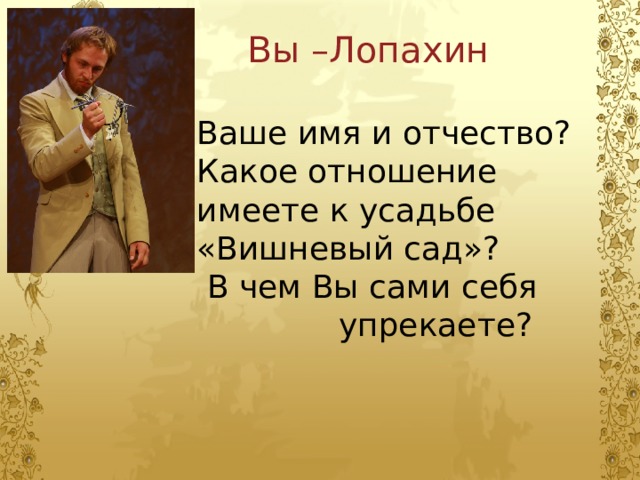 Вы –Лопахин

Ваше имя и отчество?
Какое отношение имеете к усадьбе «Вишневый сад»?
В чем Вы сами себя упрекаете?